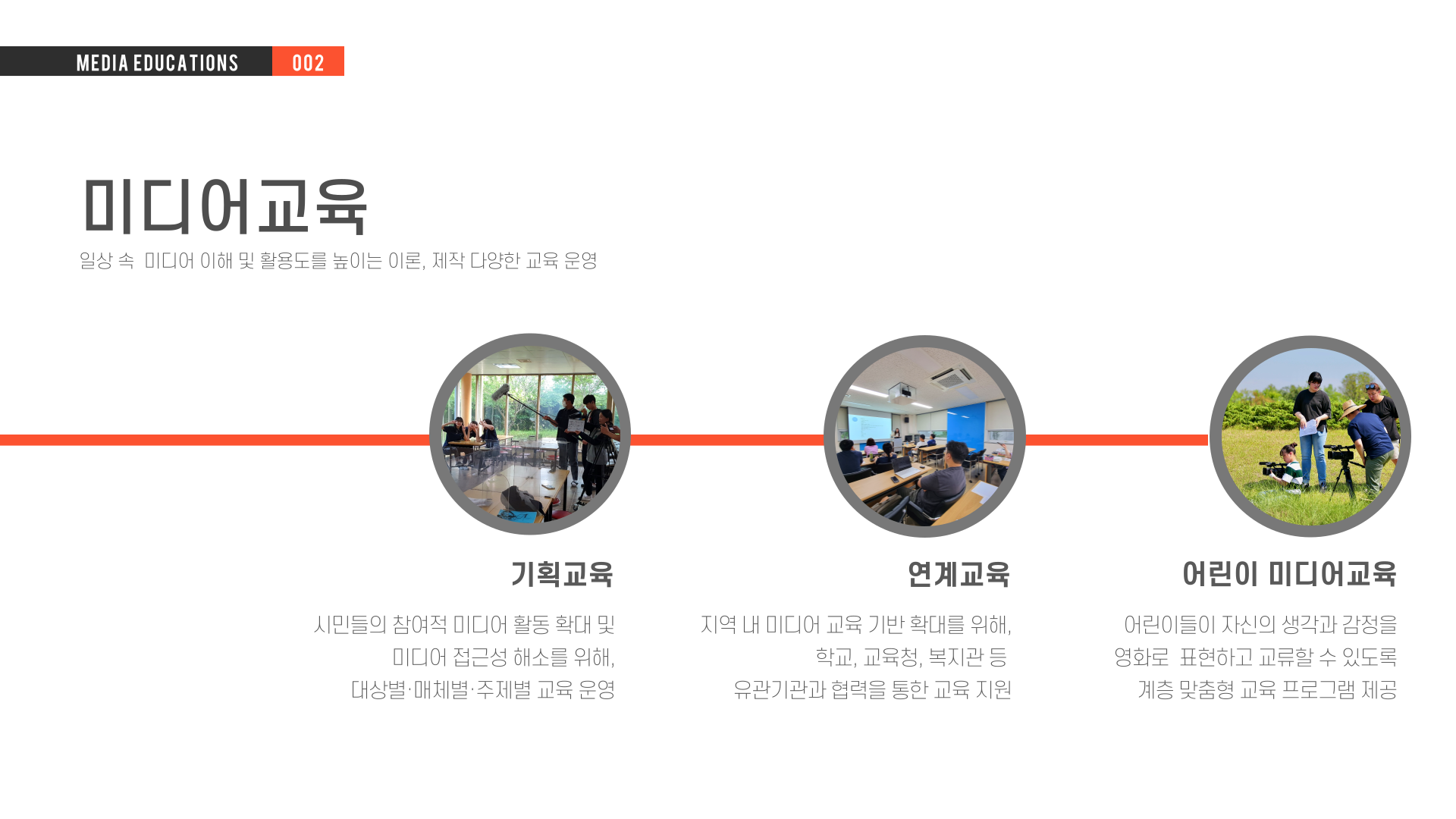 MEDIA EDUCATIONS 002

미디어교육

일상 속 미디어 이해 및 활용도를 높이는 이론, 제작 다양한 교육 운영

기획교육

시민들의 참여적 미디어 활동 확대 및 미디어 접근성 해소를 위해, 대상별·매체별·주제별 교육 운영

연계교육

지역 내 미디어 교육 기반 확대를 위해, 학교, 교육청, 복지관 등 유관기관과 협력을 통한 교육 지원

어린이 미디어교육

어린이들이 자신의 생각과 감정을 영화로 표현하고 교류할 수 있도록 계층 맞춤형 교육 프로그램 제공